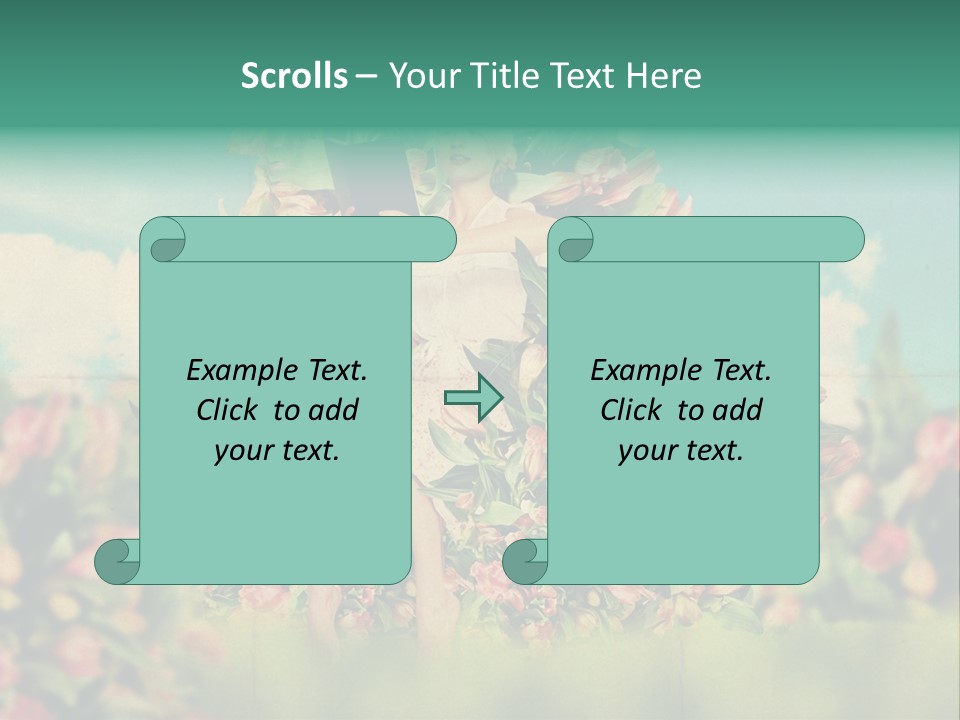 Scrolls – Your Title Text Here

Example Text. Click to add your text.

Example Text. Click to add your text.